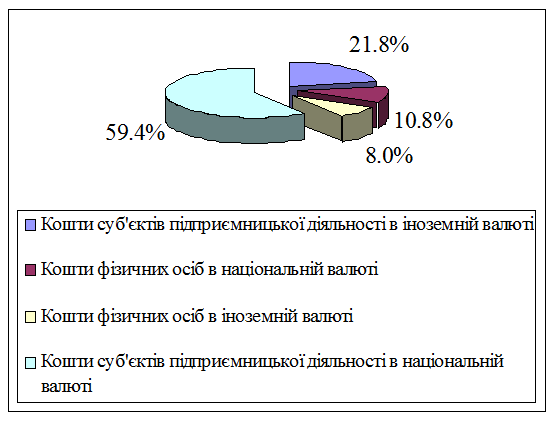 21.8%

10.8%

8.0%

59.4%

Кошти суб'єктів підприємницької діяльності в іноземній валюті

Кошти фізичних осіб в національній валюті

Кошти фізичних осіб в іноземній валюті

Кошти суб'єктів підприємницької діяльності в національній валюті